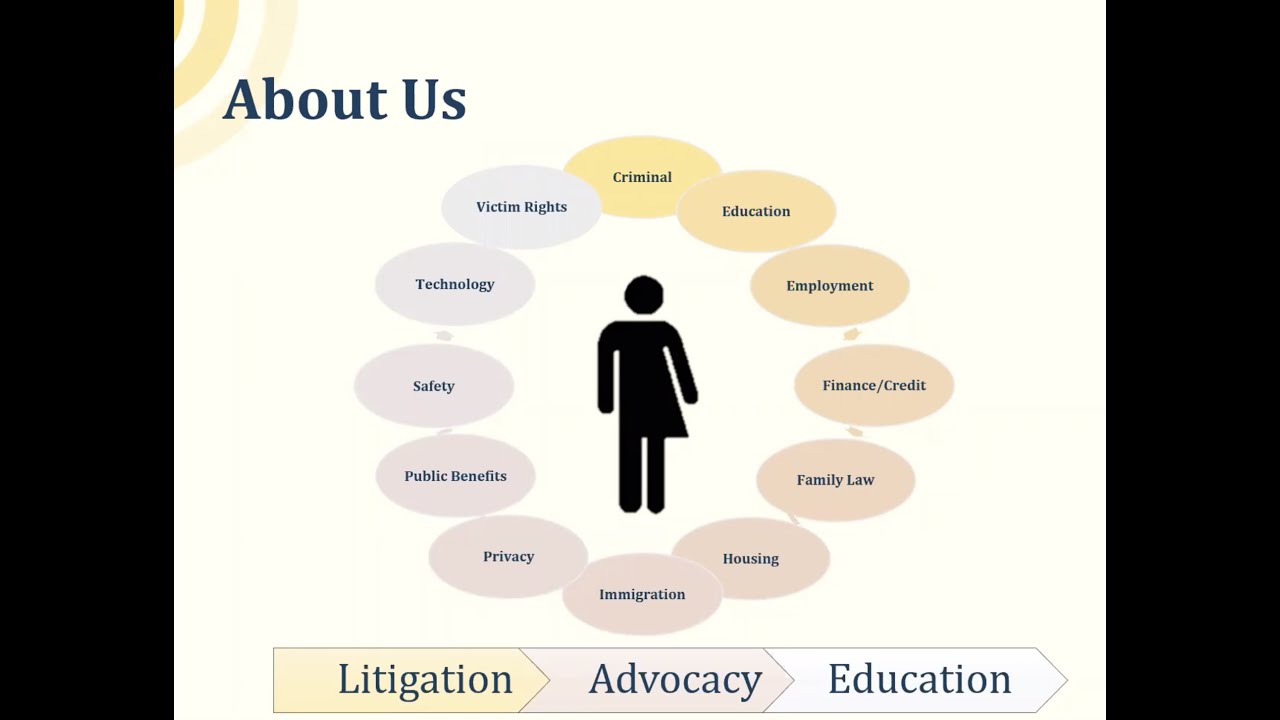 About Us

Criminal

Education

Employment

Finance/Credit

Family Law

Housing

Immigration

Privacy

Public Benefits

Safety

Technology

Victim Rights

Litigation

Advocacy

Education